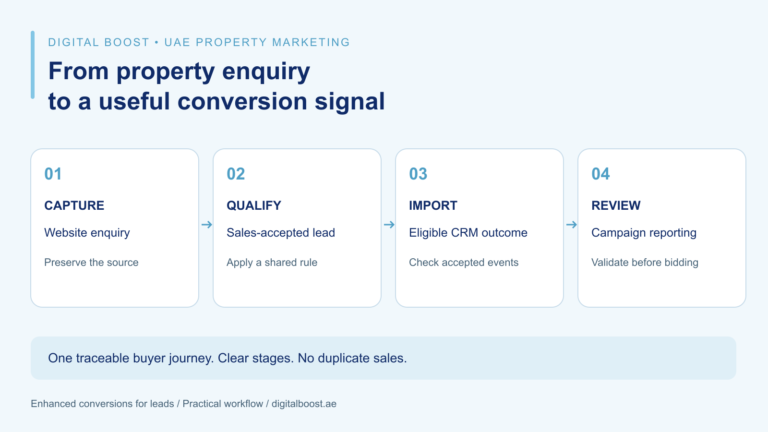 DIGITAL BOOST • UAE PROPERTY MARKETING

From property enquiry to a useful conversion signal

01

CAPTURE

Website enquiry

Preserve the source

→

02

QUALIFY

Sales-accepted lead

Apply a shared rule

→

03

IMPORT

Eligible CRM outcome

Check accepted events

→

04

REVIEW

Campaign reporting

Validate before bidding

One traceable buyer journey. Clear stages. No duplicate sales.

Enhanced conversions for leads / Practical workflow / digitalboost.ae